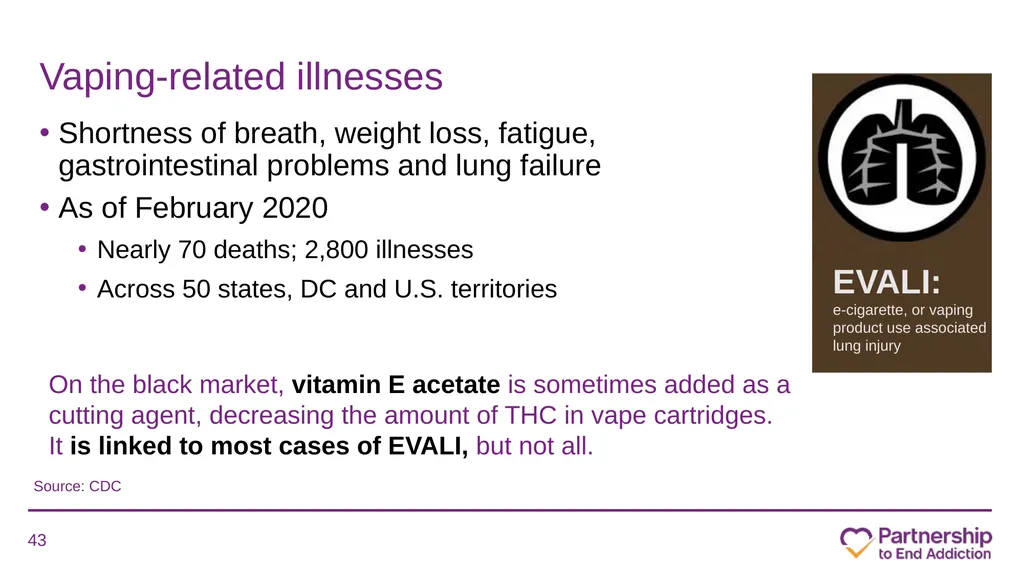 Vaping-related illnesses

• Shortness of breath, weight loss, fatigue, gastrointestinal problems and lung failure
• As of February 2020
  • Nearly 70 deaths; 2,800 illnesses
  • Across 50 states, DC and U.S. territories

EVALI:
e-cigarette, or vaping product use associated lung injury

On the black market, vitamin E acetate is sometimes added as a cutting agent, decreasing the amount of THC in vape cartridges. It is linked to most cases of EVALI, but not all.

Source: CDC

43

Partnership to End Addiction